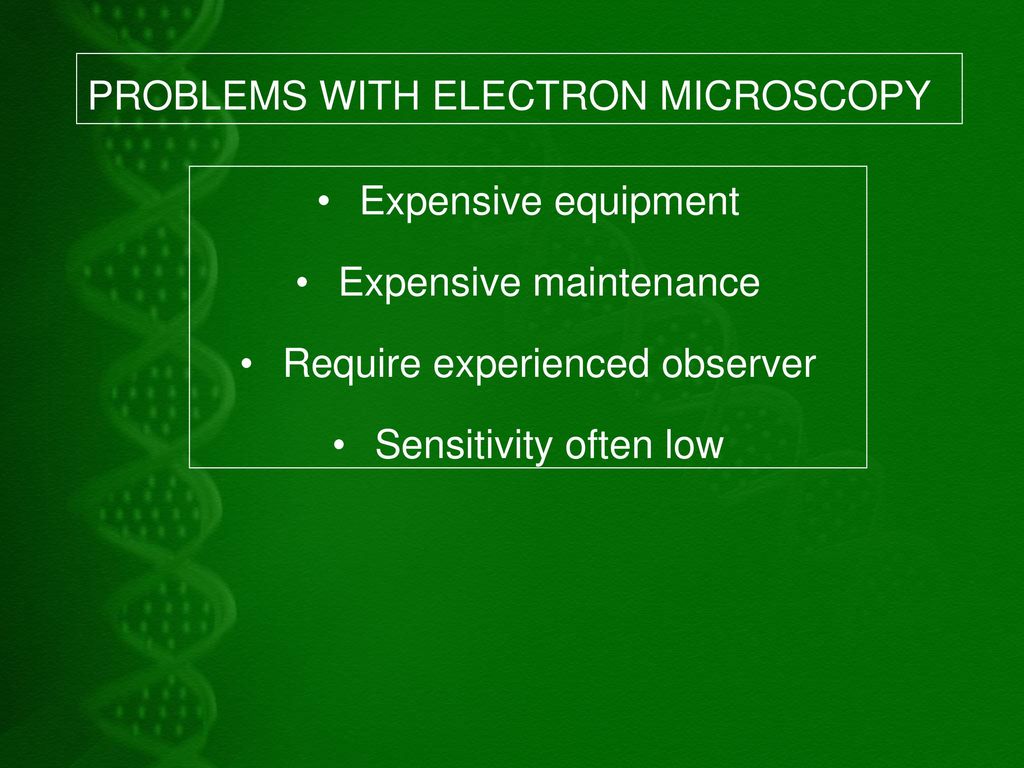 PROBLEMS WITH ELECTRON MICROSCOPY

• Expensive equipment
• Expensive maintenance
• Require experienced observer
• Sensitivity often low